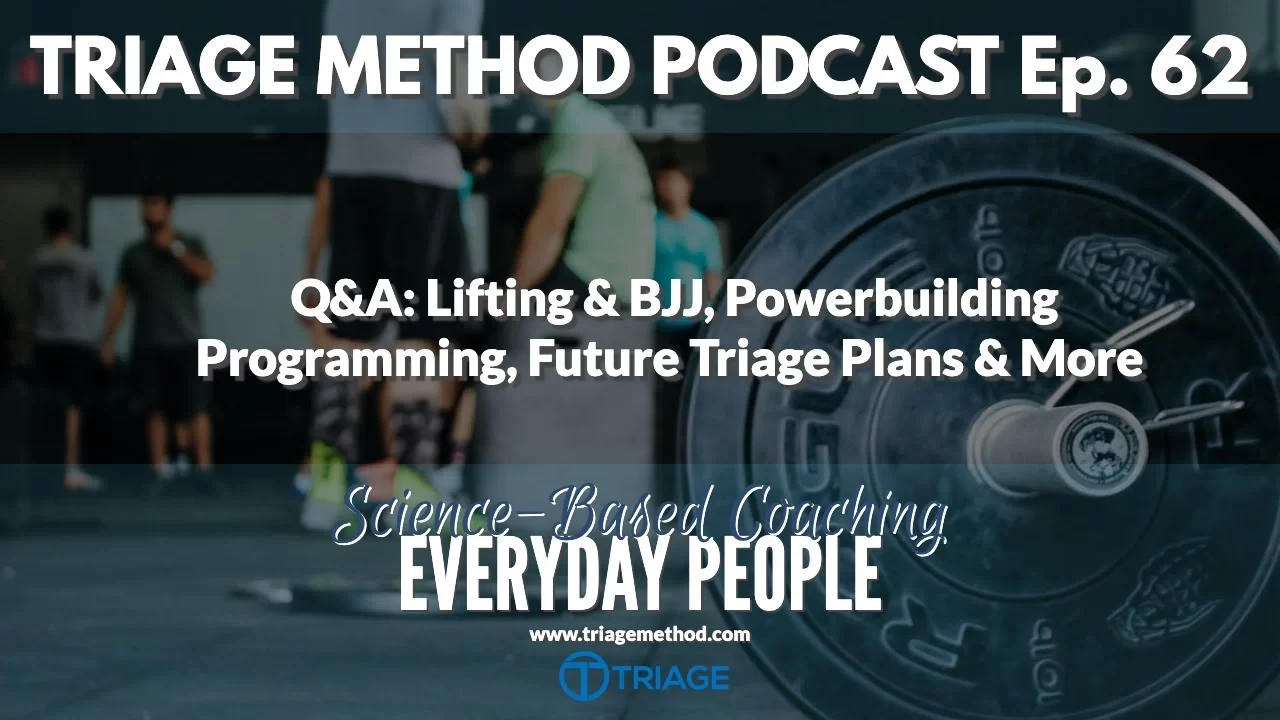 TRIAGE METHOD PODCAST Ep. 62

Q&A: Lifting & BJJ, Powerbuilding Programming, Future Triage Plans & More

Science-Based Coaching
EVERYDAY PEOPLE

www.triagemethod.com

TRIAGE